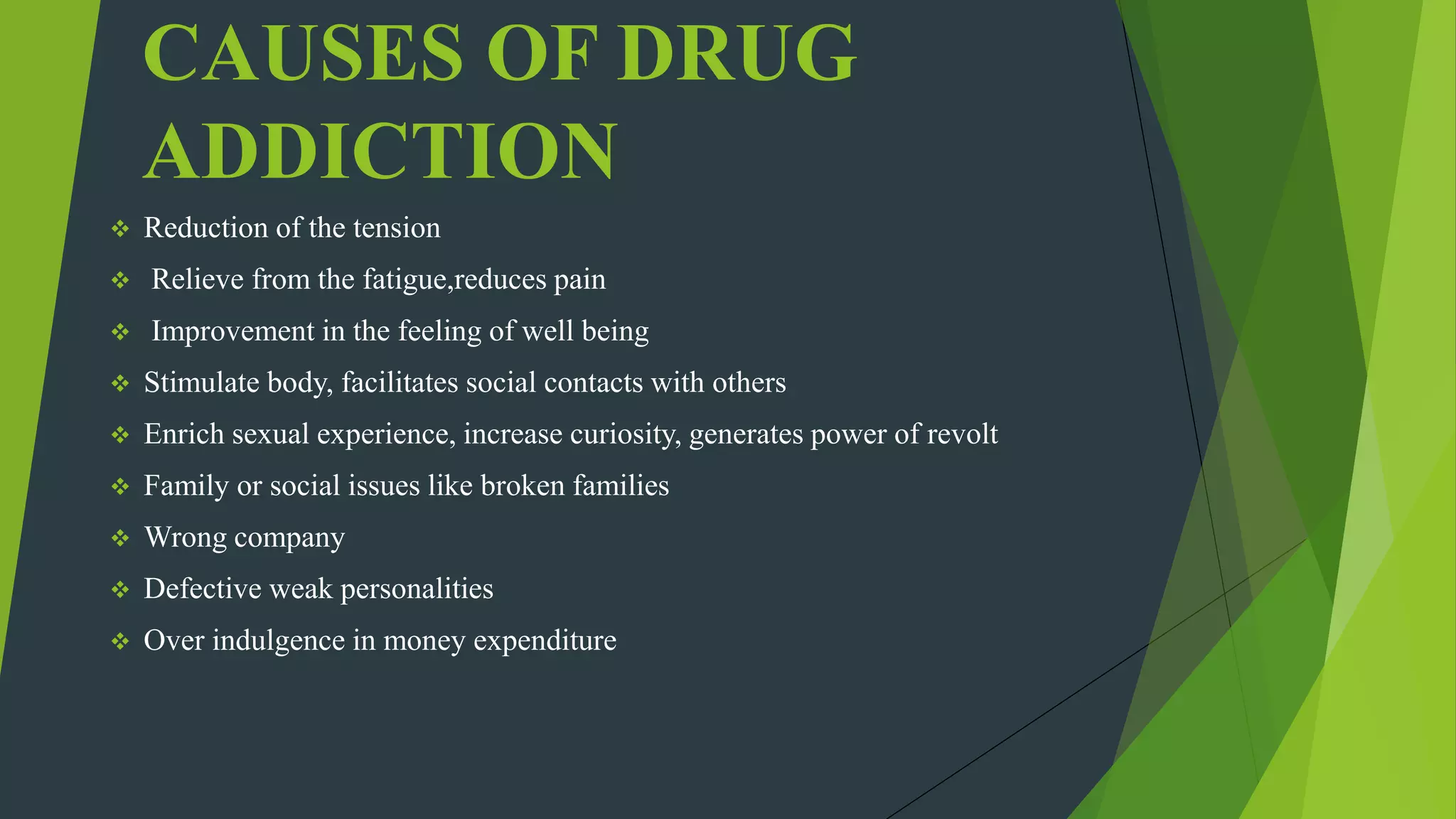 CAUSES OF DRUG ADDICTION

❖ Reduction of the tension
❖ Relieve from the fatigue,reduces pain
❖ Improvement in the feeling of well being
❖ Stimulate body, facilitates social contacts with others
❖ Enrich sexual experience, increase curiosity, generates power of revolt
❖ Family or social issues like broken families
❖ Wrong company
❖ Defective weak personalities
❖ Over indulgence in money expenditure